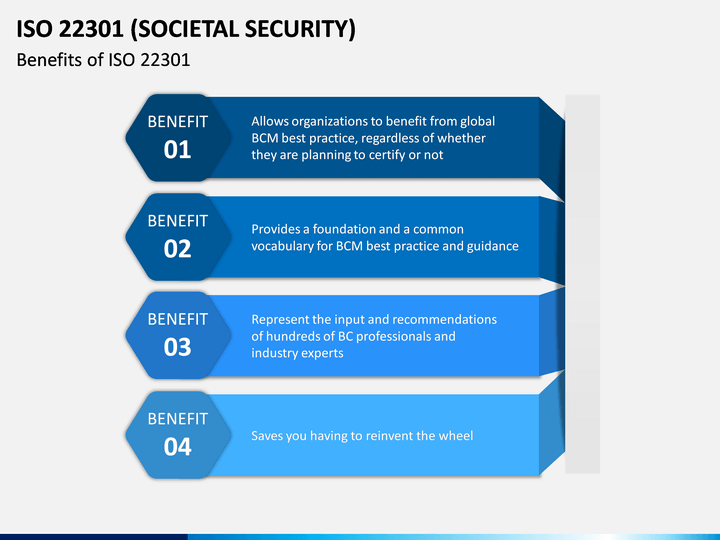 ISO 22301 (SOCIETAL SECURITY)
Benefits of ISO 22301

BENEFIT
01

Allows organizations to benefit from global BCM best practice, regardless of whether they are planning to certify or not

BENEFIT
02

Provides a foundation and a common vocabulary for BCM best practice and guidance

BENEFIT
03

Represent the input and recommendations of hundreds of BC professionals and industry experts

BENEFIT
04

Saves you having to reinvent the wheel